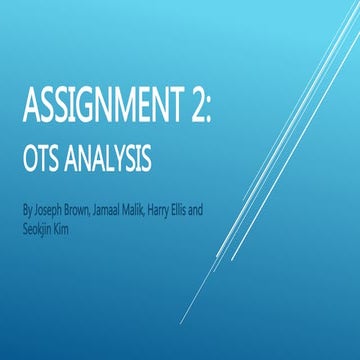 ASSIGNMENT 2:
OTS ANALYSIS

By Joseph Brown, Jamaal Malik, Harry Ellis and Seokjin Kim